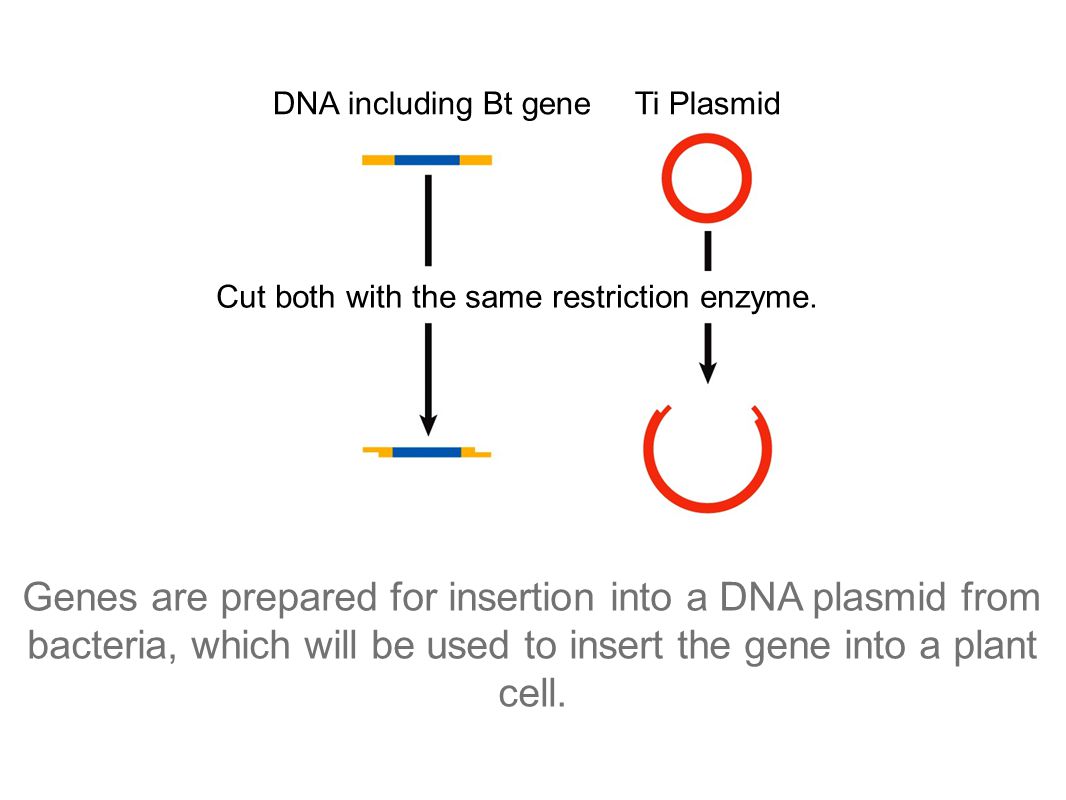 DNA including Bt gene

Ti Plasmid

Cut both with the same restriction enzyme.

Genes are prepared for insertion into a DNA plasmid from bacteria, which will be used to insert the gene into a plant cell.